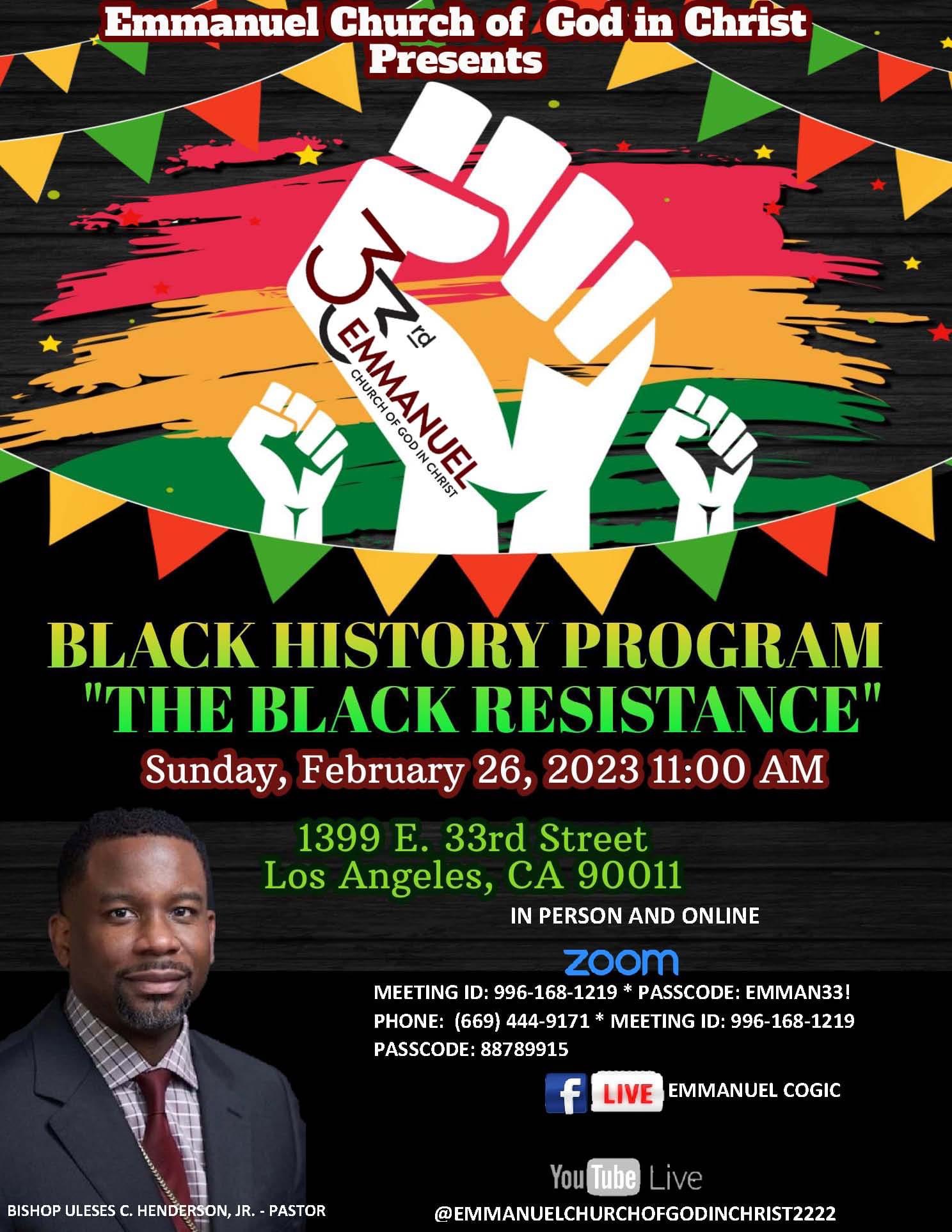 Emmanuel Church of God in Christ Presents

33rd EMMANUEL CHURCH OF GOD IN CHRIST

BLACK HISTORY PROGRAM "THE BLACK RESISTANCE"

Sunday, February 26, 2023 11:00 AM

1399 E. 33rd Street
Los Angeles, CA 90011

IN PERSON AND ONLINE

zoom

MEETING ID: 996-168-1219 * PASSCODE: EMMAN33!
PHONE: (669) 444-9171 * MEETING ID: 996-168-1219
PASSCODE: 88789915

f LIVE EMMANUEL COGIC

YouTube Live

@EMMANUELCHURCHOFGODINCHRIST2222

BISHOP ULESES C. HENDERSON, JR. - PASTOR